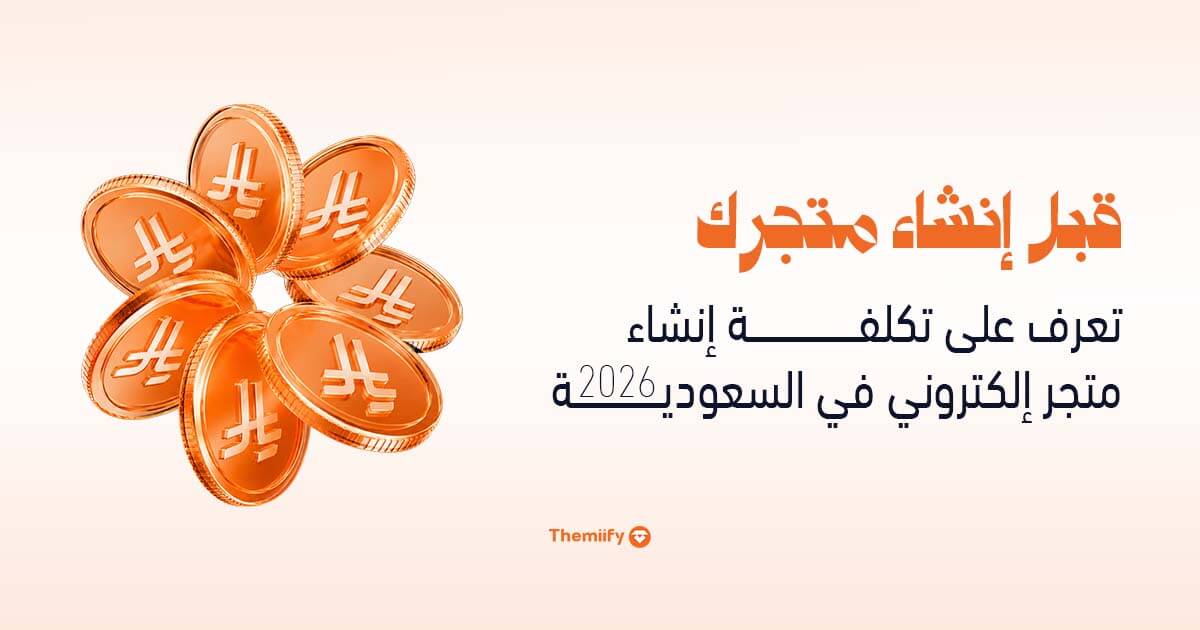 قبل إنشاء متجرك

تعرف على تكلفة إنشاء متجر إلكتروني في السعودية 2026

Themiify